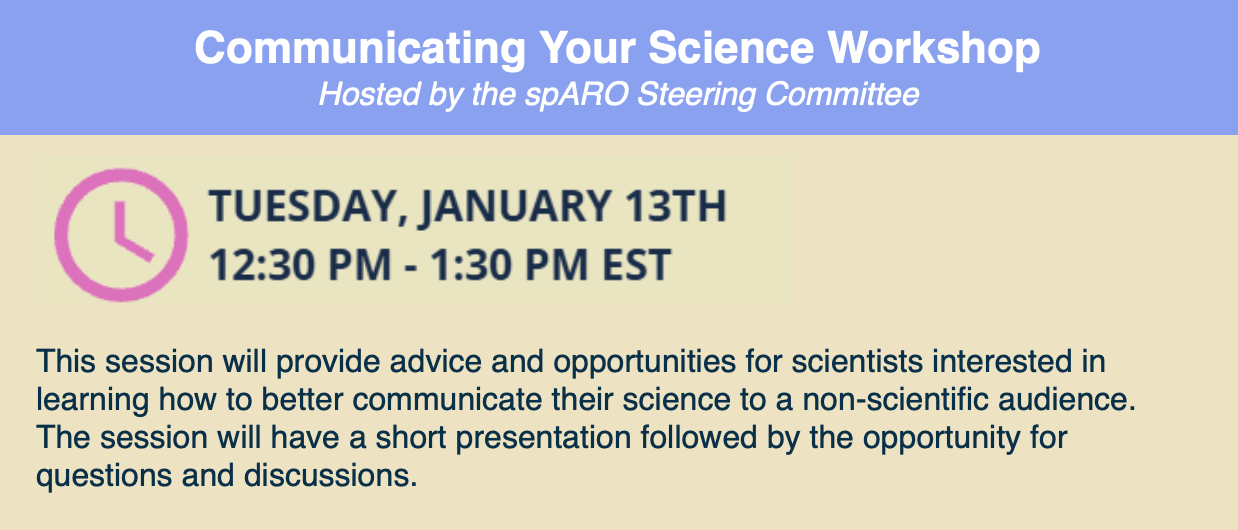 Communicating Your Science Workshop
Hosted by the spARO Steering Committee

TUESDAY, JANUARY 13TH
12:30 PM - 1:30 PM EST

This session will provide advice and opportunities for scientists interested in learning how to better communicate their science to a non-scientific audience. The session will have a short presentation followed by the opportunity for questions and discussions.